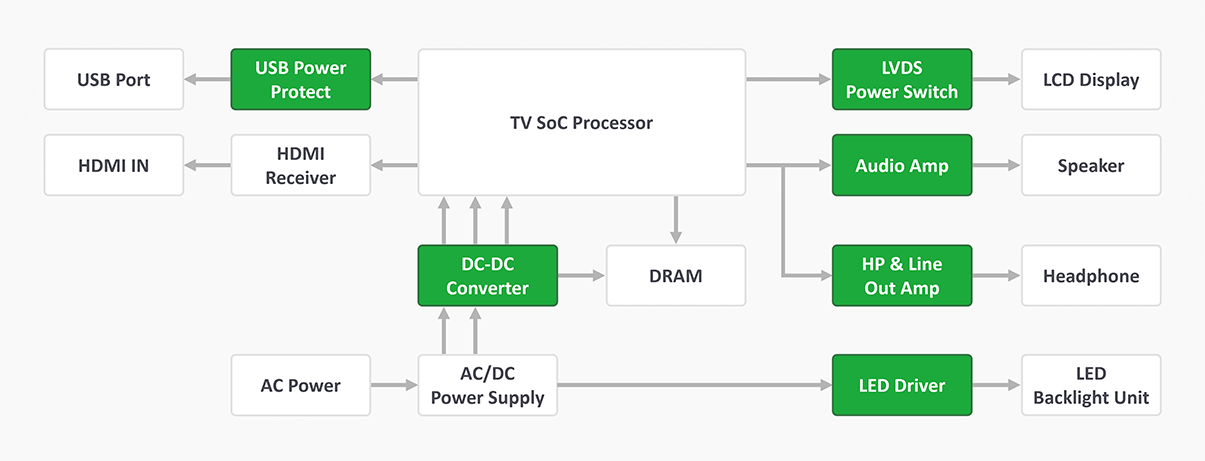 USB Port

USB Power Protect

TV SoC Processor

LVDS Power Switch

LCD Display

HDMI IN

HDMI Receiver

Audio Amp

Speaker

DC-DC Converter

DRAM

HP & Line Out Amp

Headphone

AC Power

AC/DC Power Supply

LED Driver

LED Backlight Unit